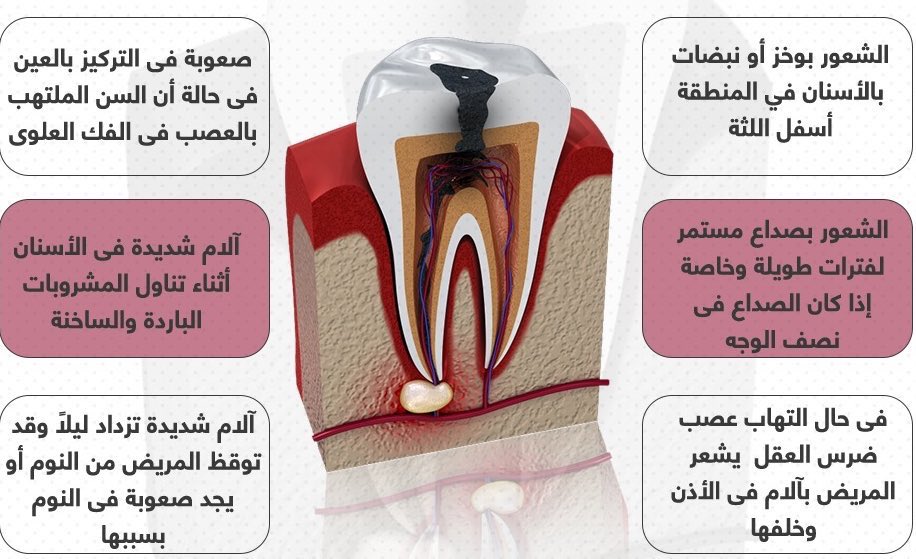 الشعور بوخز أو نبضات بالأسنان في المنطقة أسفل اللثة

الشعور بصداع مستمر لفترات طويلة وخاصة إذا كان الصداع فى نصف الوجه

فى حال التهاب عصب ضرس العقل يشعر المريض بآلام فى الأذن وخلفها

صعوبة فى التركيز بالعين فى حالة أن السن الملتهب بالعصب فى الفك العلوى

آلام شديدة فى الأسنان أثناء تناول المشروبات الباردة والساخنة

آلام شديدة تزداد ليلاً وقد توقظ المريض من النوم أو يجد صعوبة فى النوم بسببها